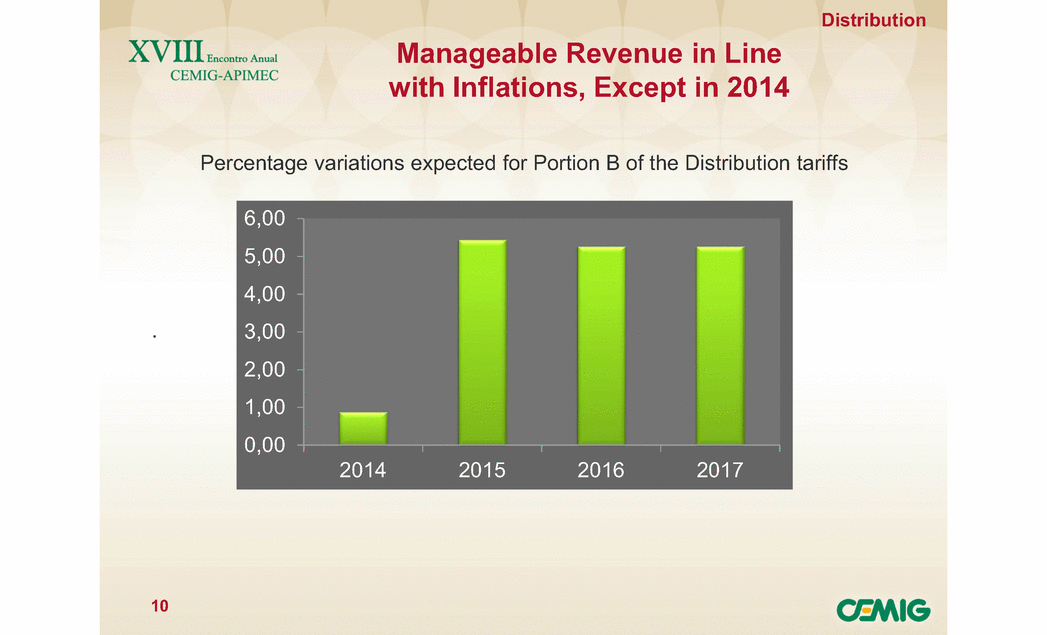 Distribution

XVIII Encontro Anual
CEMIG-APIMEC

Manageable Revenue in Line with Inflations, Except in 2014

Percentage variations expected for Portion B of the Distribution tariffs

6,00
5,00
4,00
3,00
2,00
1,00
0,00

2014 2015 2016 2017

.

10

CEMIG